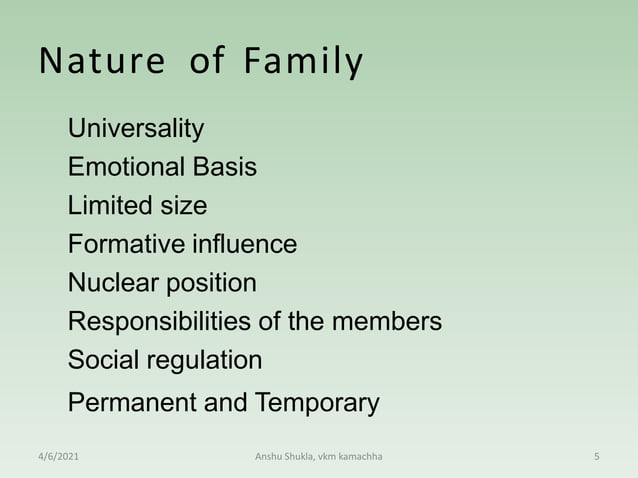 Nature of Family

Universality
Emotional Basis
Limited size
Formative influence
Nuclear position
Responsibilities of the members
Social regulation
Permanent and Temporary

4/6/2021 Anshu Shukla, vkm kamachha 5